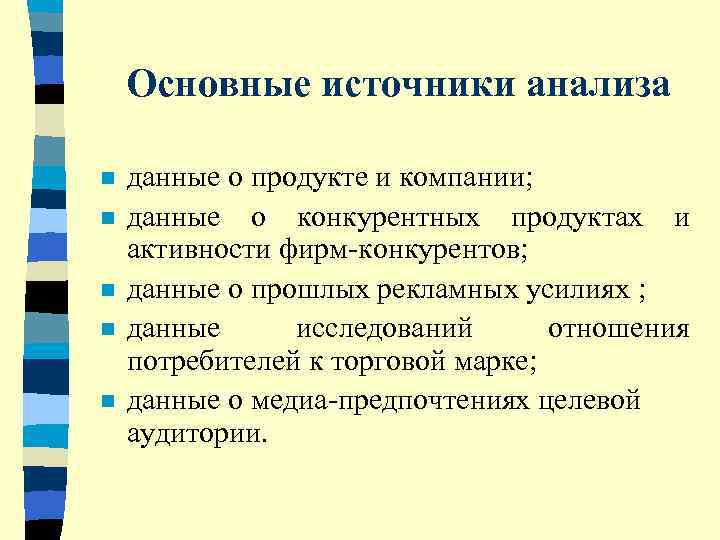 Основные источники анализа

- данные о продукте и компании;
- данные о конкурентных продуктах и активности фирм-конкурентов;
- данные о прошлых рекламных усилиях ;
- данные исследований отношения потребителей к торговой марке;
- данные о медиа-предпочтениях целевой аудитории.